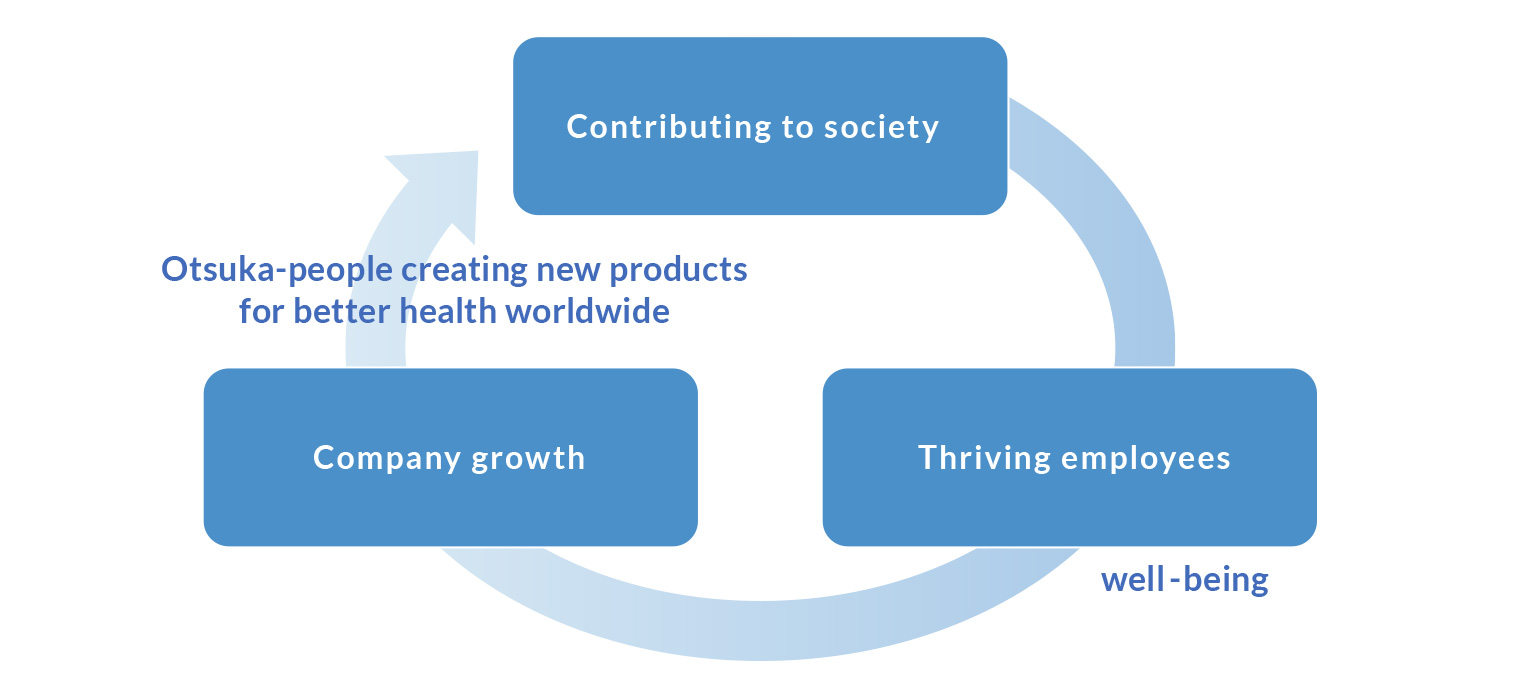 Contributing to society

Otsuka-people creating new products for better health worldwide

Company growth

Thriving employees

well-being